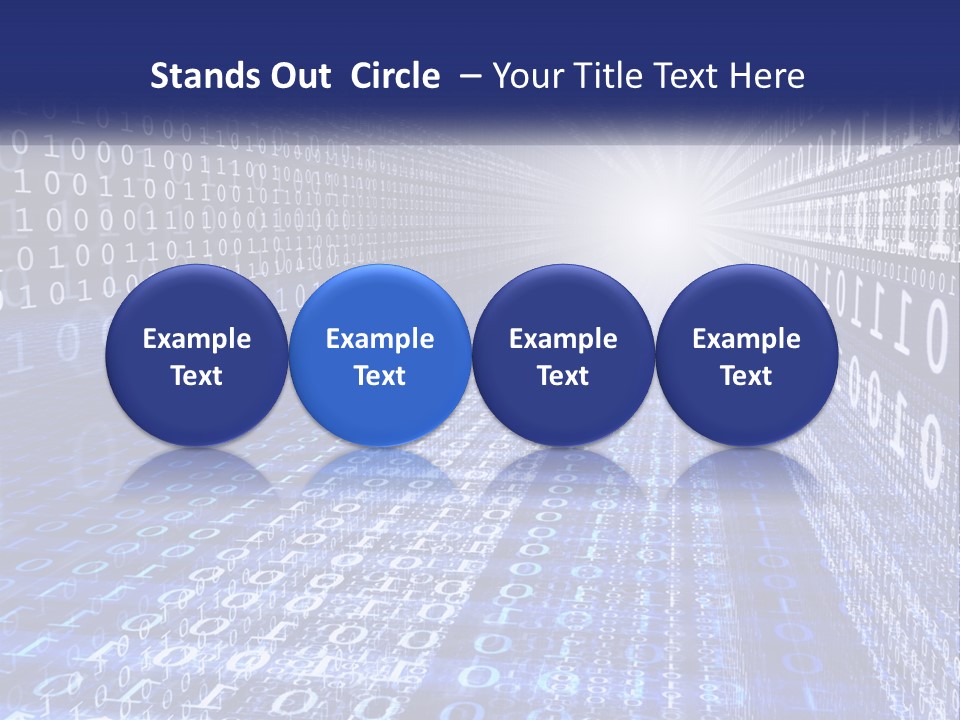 Stands Out Circle – Your Title Text Here

Example Text

Example Text

Example Text

Example Text